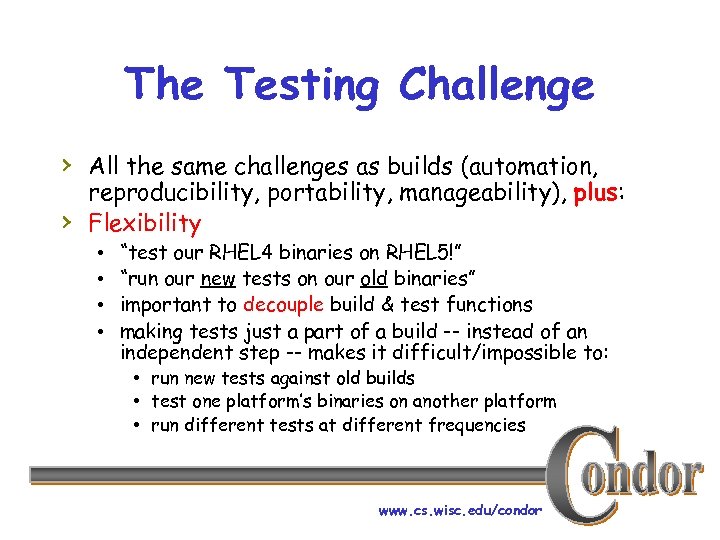 The Testing Challenge

› All the same challenges as builds (automation, reproducibility, portability, manageability), plus:

› Flexibility
• "test our RHEL4 binaries on RHEL5!"
• "run our new tests on our old binaries"
• important to decouple build & test functions
• making tests just a part of a build -- instead of an independent step -- makes it difficult/impossible to:
• run new tests against old builds
• test one platform's binaries on another platform
• run different tests at different frequencies

Condor

www.cs.wisc.edu/condor